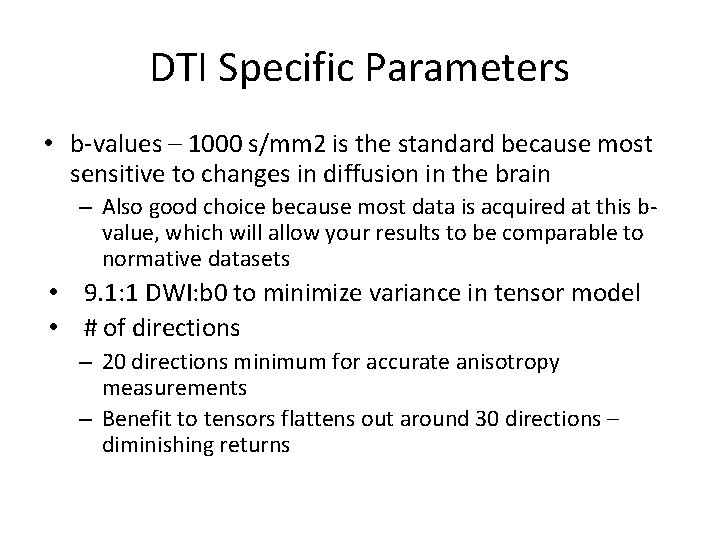 DTI Specific Parameters

• b-values – 1000 s/mm2 is the standard because most sensitive to changes in diffusion in the brain

– Also good choice because most data is acquired at this b-value, which will allow your results to be comparable to normative datasets

• 9.1:1 DWI:b0 to minimize variance in tensor model

• # of directions

– 20 directions minimum for accurate anisotropy measurements

– Benefit to tensors flattens out around 30 directions – diminishing returns